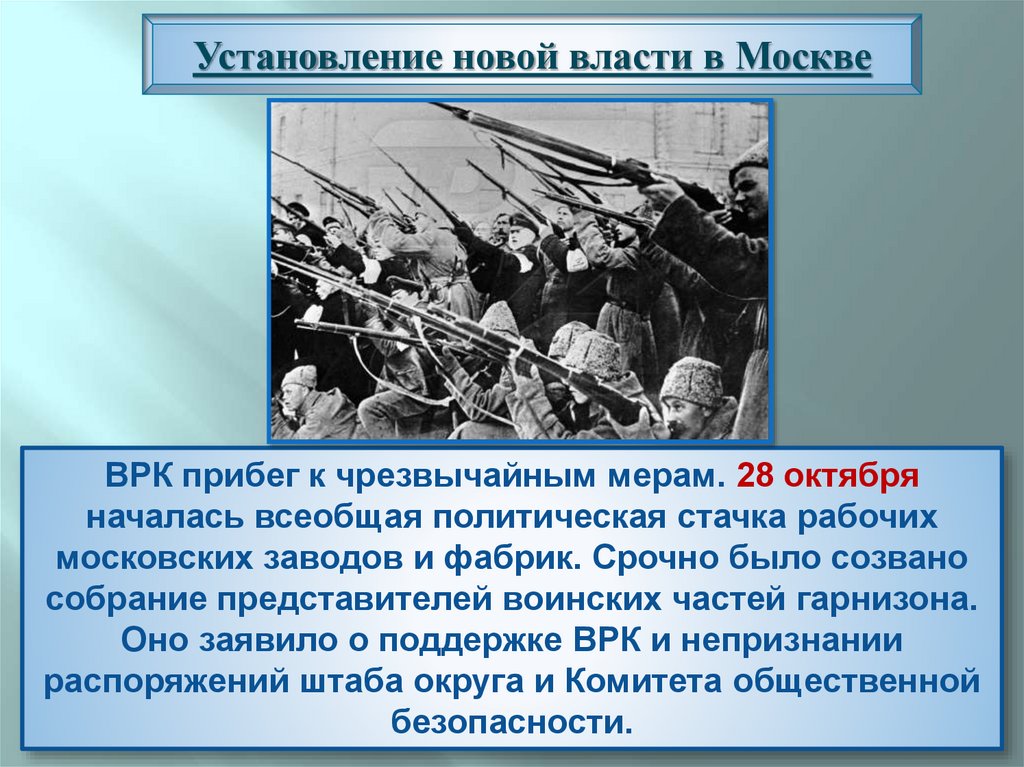 Установление новой власти в Москве

ВРК прибег к чрезвычайным мерам. 28 октября началась всеобщая политическая стачка рабочих московских заводов и фабрик. Срочно было созвано собрание представителей воинских частей гарнизона. Оно заявило о поддержке ВРК и непризнании распоряжений штаба округа и Комитета общественной безопасности.